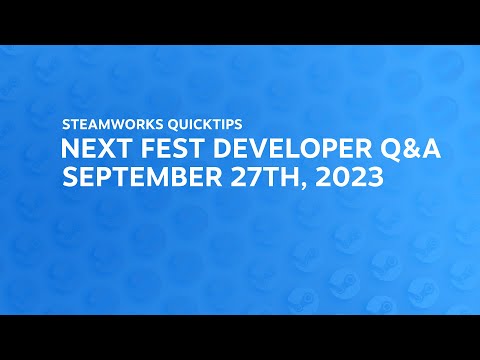 STEAMWORKS QUICKTIPS
NEXT FEST DEVELOPER Q&A
SEPTEMBER 27TH, 2023